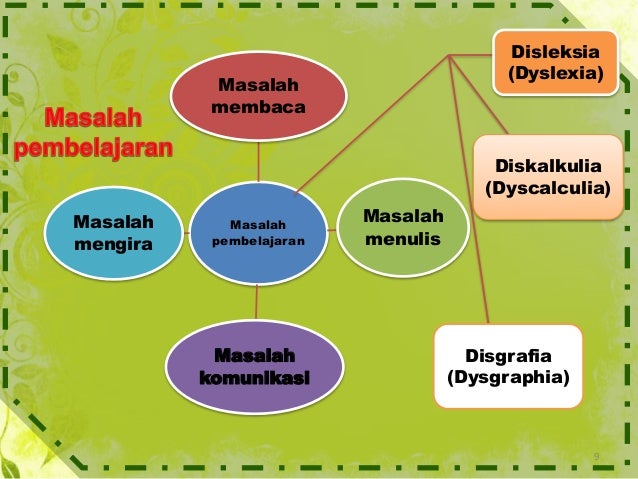 Masalah pembelajaran

Masalah membaca

Masalah mengira

Masalah pembelajaran

Masalah menulis

Masalah komunikasi

Disleksia (Dyslexia)

Diskalkulia (Dyscalculia)

Disgrafia (Dysgraphia)

9